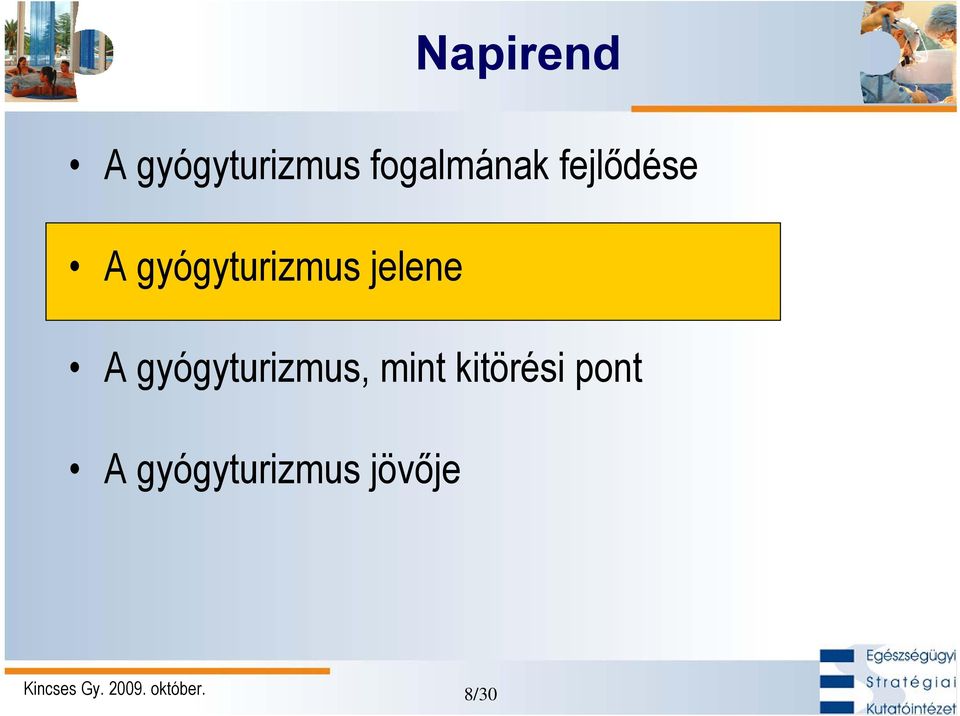 Napirend

• A gyógyturizmus fogalmának fejlődése

• A gyógyturizmus jelene

• A gyógyturizmus, mint kitörési pont

• A gyógyturizmus jövője

Kincses Gy. 2009. október.

8/30

Egészségügyi
Stratégiai
Kutatóintézet